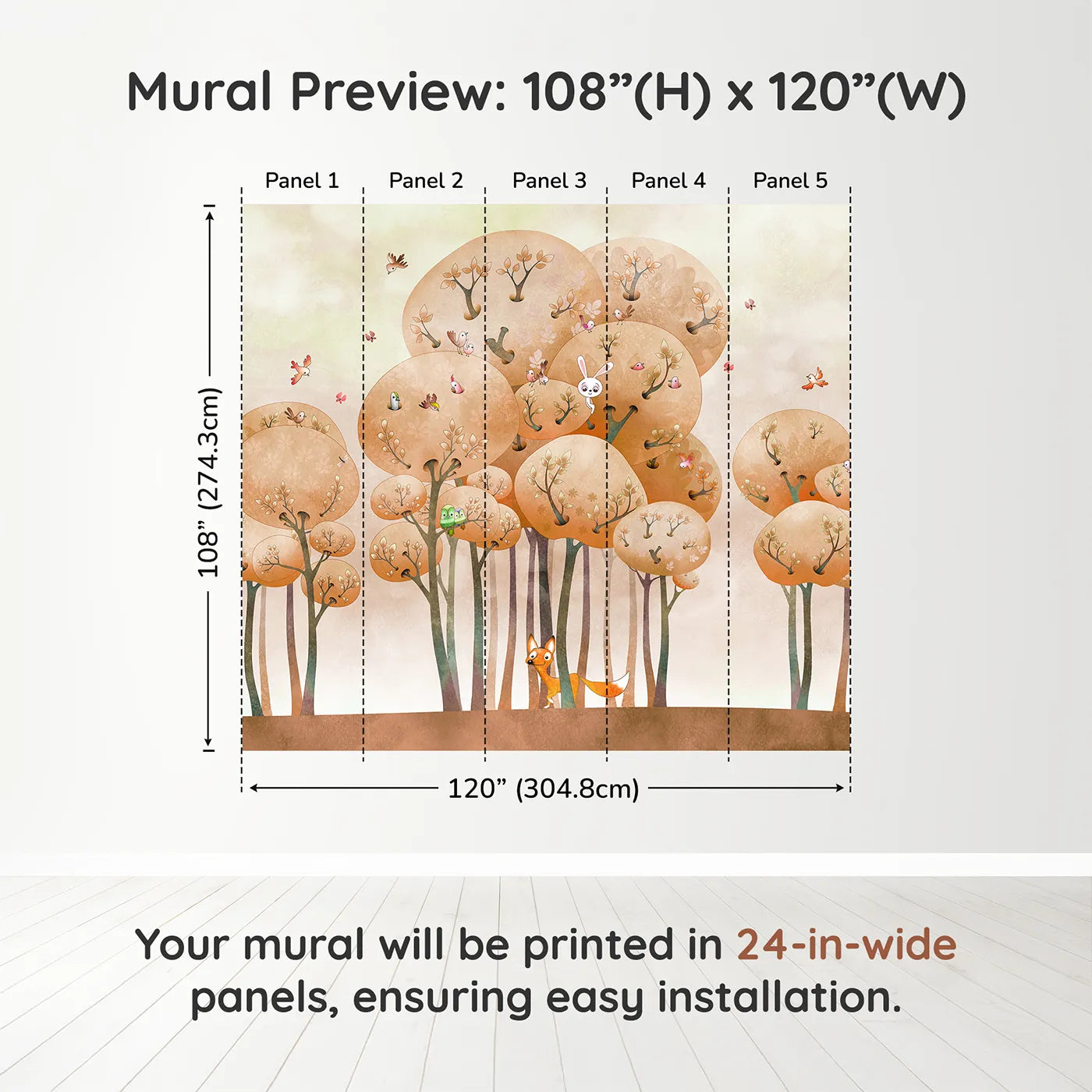 Mural Preview: 108”(H) x 120”(W)

Panel 1

Panel 2

Panel 3

Panel 4

Panel 5

108” (274.3cm)

120” (304.8cm)

Your mural will be printed in 24-in-wide panels, ensuring easy installation.